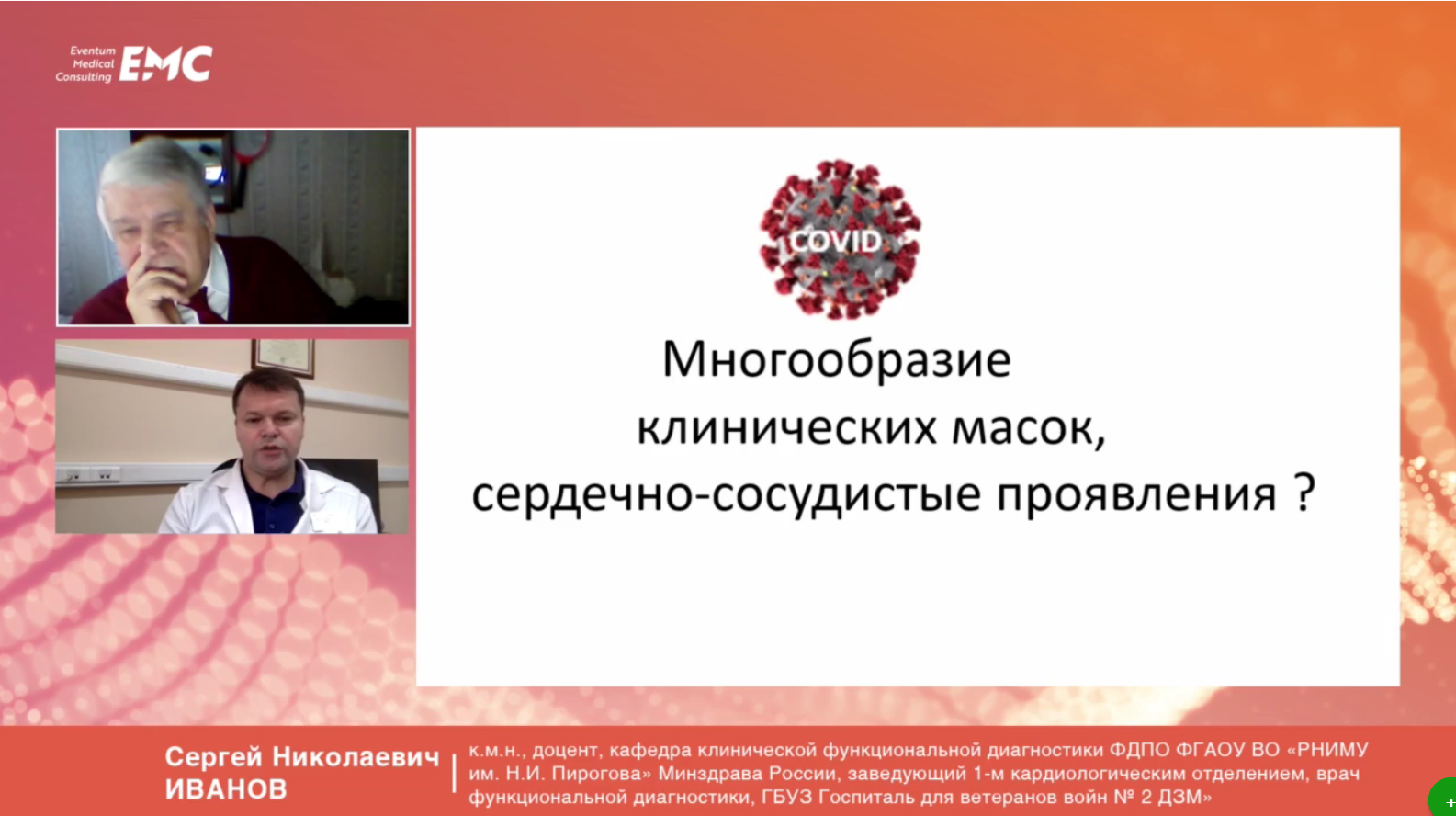 Eventum Medical Consulting EMC

COVID

Многообразие клинических масок, сердечно-сосудистые проявления ?

Сергей Николаевич ИВАНОВ

к.м.н., доцент, кафедра клинической функциональной диагностики ФДПО ФГАОУ ВО «РНИМУ им. Н.И. Пирогова» Минздрава России, заведующий 1-м кардиологическим отделением, врач функциональной диагностики, ГБУЗ Госпиталь для ветеранов войн № 2 ДЗМ»